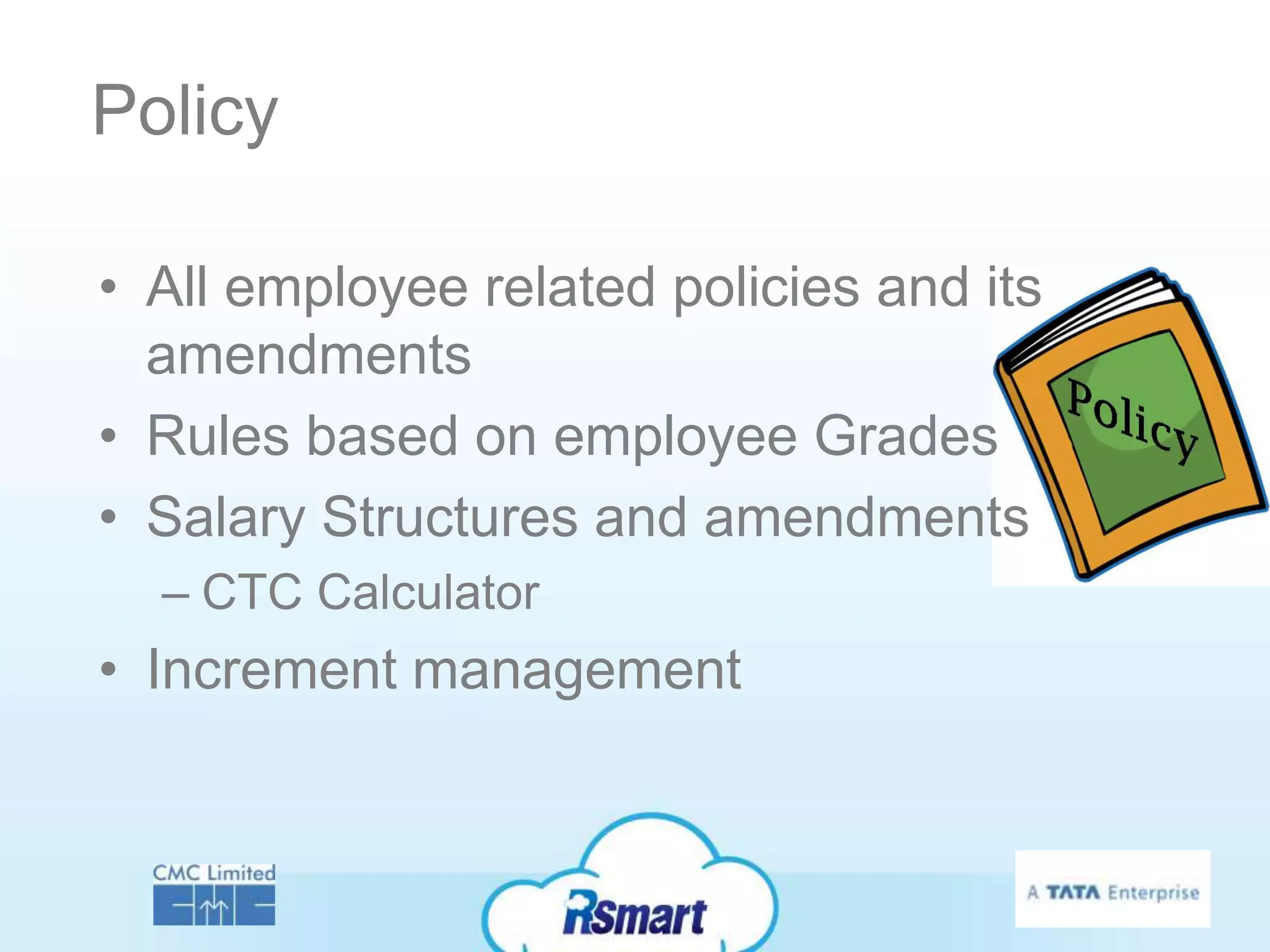 Policy

• All employee related policies and its amendments
• Rules based on employee Grades
• Salary Structures and amendments
– CTC Calculator
• Increment management

Policy

CMC Limited

RSmart

A TATA Enterprise